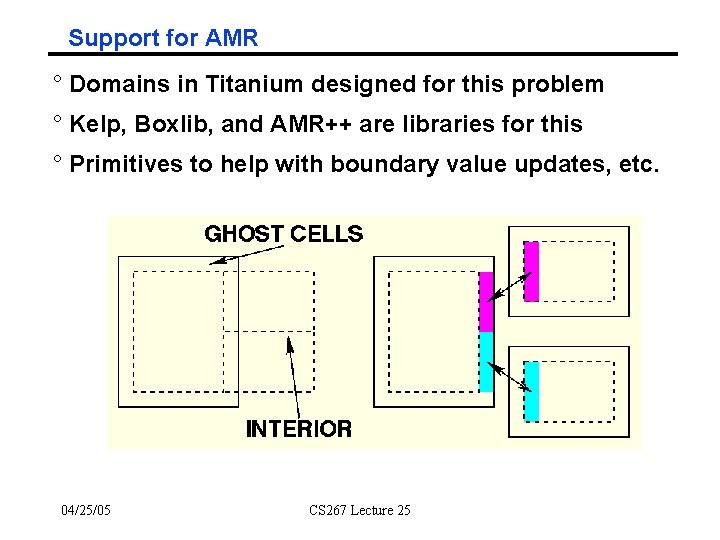 Support for AMR

° Domains in Titanium designed for this problem

° Kelp, Boxlib, and AMR++ are libraries for this

° Primitives to help with boundary value updates, etc.

GHOST CELLS

INTERIOR

04/25/05

CS267 Lecture 25